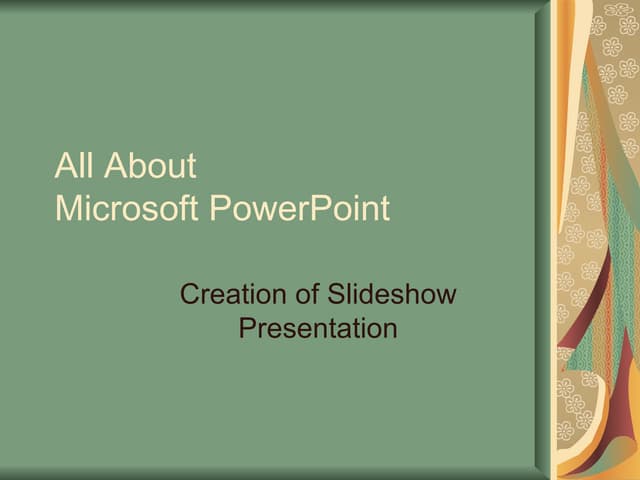 All About
Microsoft PowerPoint

Creation of Slideshow
Presentation